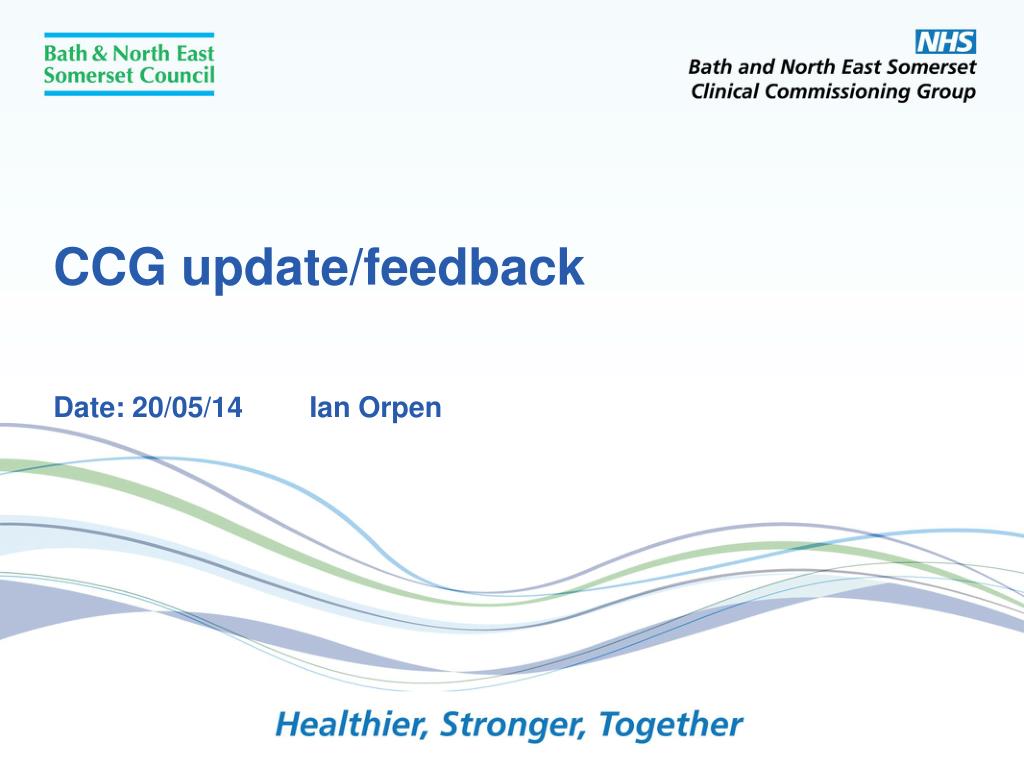 Bath & North East Somerset Council

NHS
Bath and North East Somerset
Clinical Commissioning Group

CCG update/feedback

Date: 20/05/14 Ian Orpen

Healthier, Stronger, Together